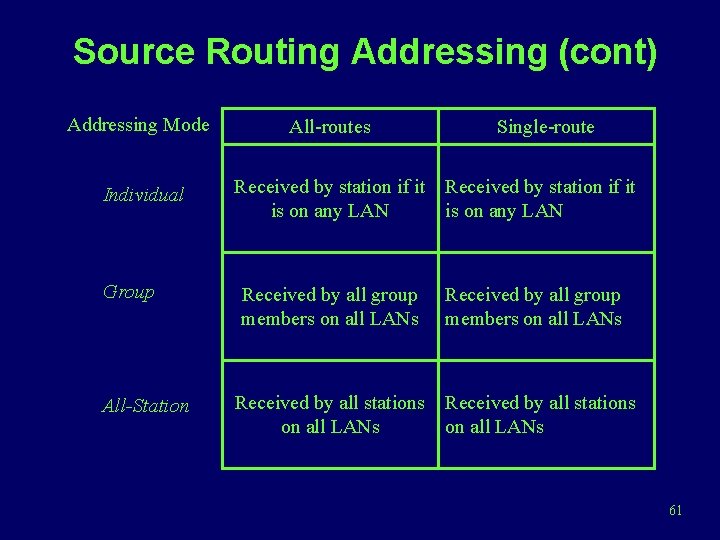 Source Routing Addressing (cont)

| Addressing Mode | All-routes | Single-route |
|---|---|---|
| Individual | Received by station if it is on any LAN | Received by station if it is on any LAN |
| Group | Received by all group members on all LANs | Received by all group members on all LANs |
| All-Station | Received by all stations on all LANs | Received by all stations on all LANs |

61